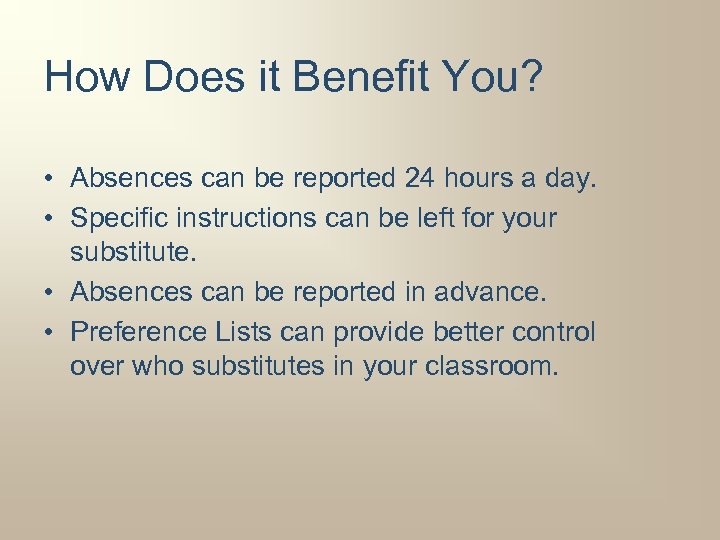 How Does it Benefit You?

• Absences can be reported 24 hours a day.
• Specific instructions can be left for your substitute.
• Absences can be reported in advance.
• Preference Lists can provide better control over who substitutes in your classroom.